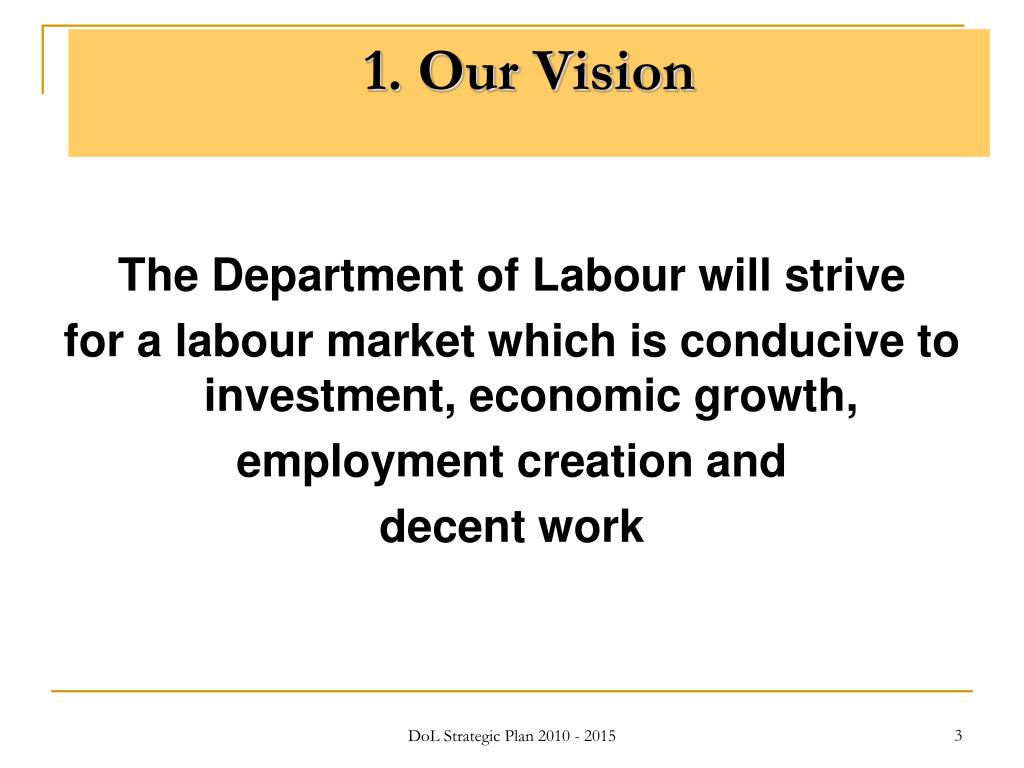 1. Our Vision

The Department of Labour will strive for a labour market which is conducive to investment, economic growth, employment creation and decent work

DoL Strategic Plan 2010 - 2015

3